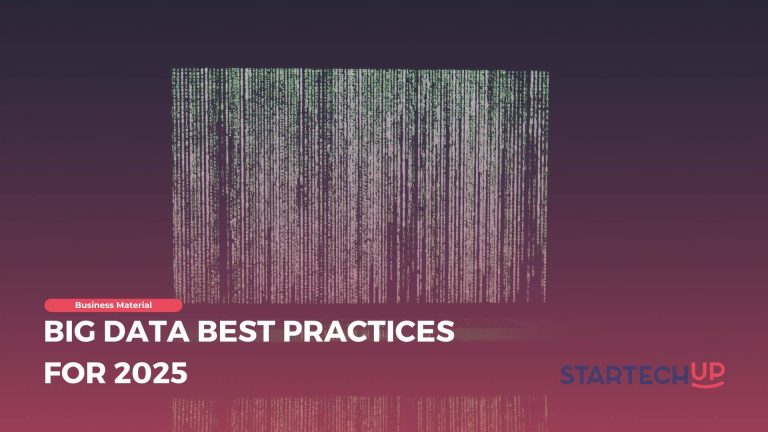 Business Material

BIG DATA BEST PRACTICES FOR 2025

STARTECHUP